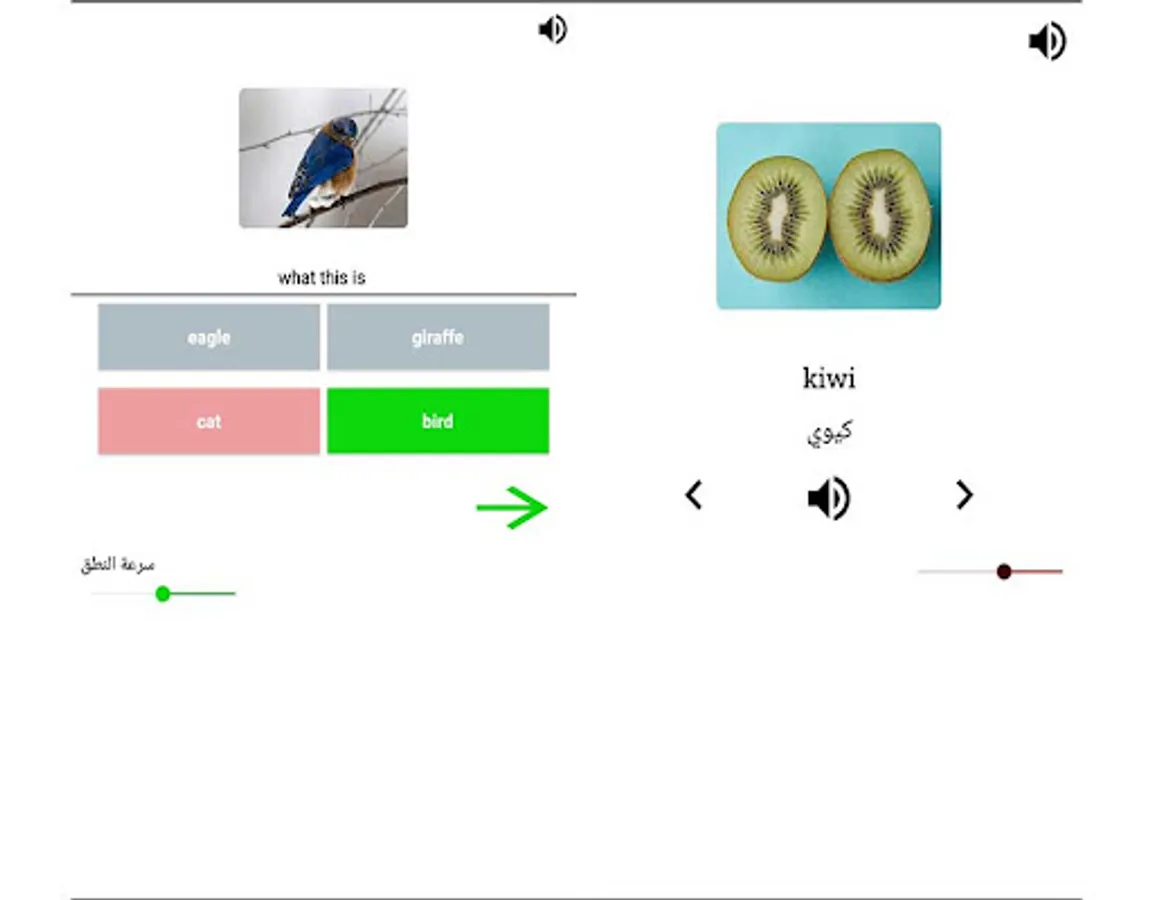 what this is

eagle
giraffe
cat
bird

سرعة النطق

kiwi

كيوي